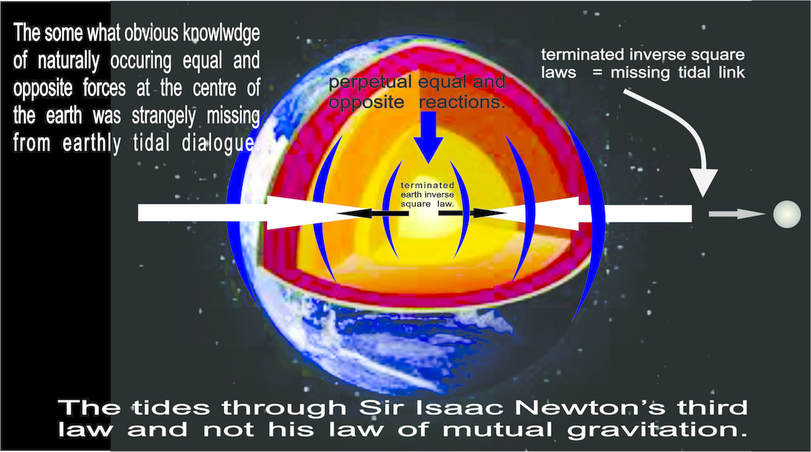 The some what obvious knowlwdge of naturally occuring equal and opposite forces at the centre of the earth was strangely missing from earthly tidal dialogue.

perpetual equal and opposite reactions.

terminated inverse square laws = missing tidal link

terminated earth inverse square law.

The tides through Sir Isaac Newton's third law and not his law of mutual gravitation.